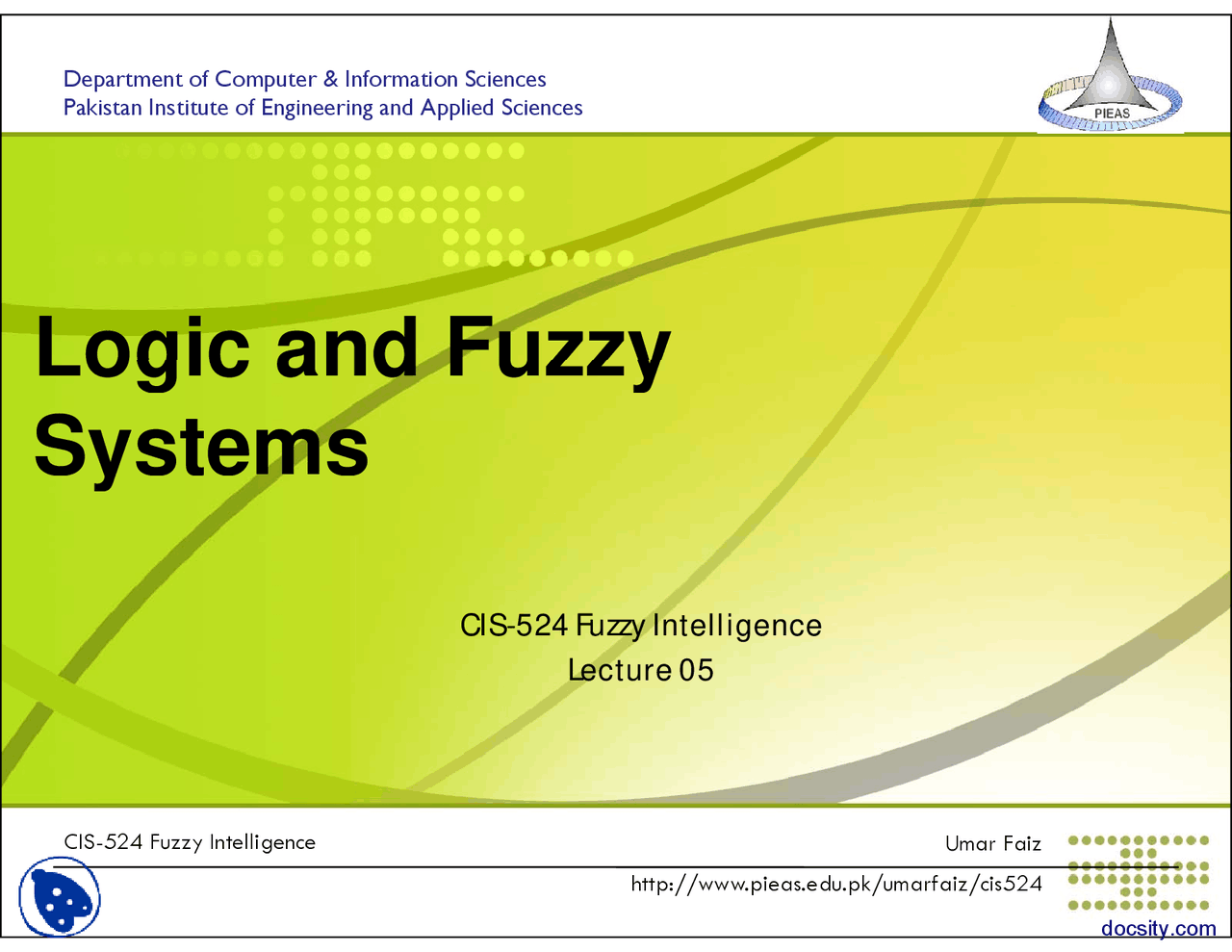 Department of Computer & Information Sciences
Pakistan Institute of Engineering and Applied Sciences

PIEAS

Logic and Fuzzy Systems

CIS-524 Fuzzy Intelligence
Lecture 05

CIS-524 Fuzzy Intelligence

Umar Faiz

http://www.pieas.edu.pk/umarfaiz/cis524

docsity.com